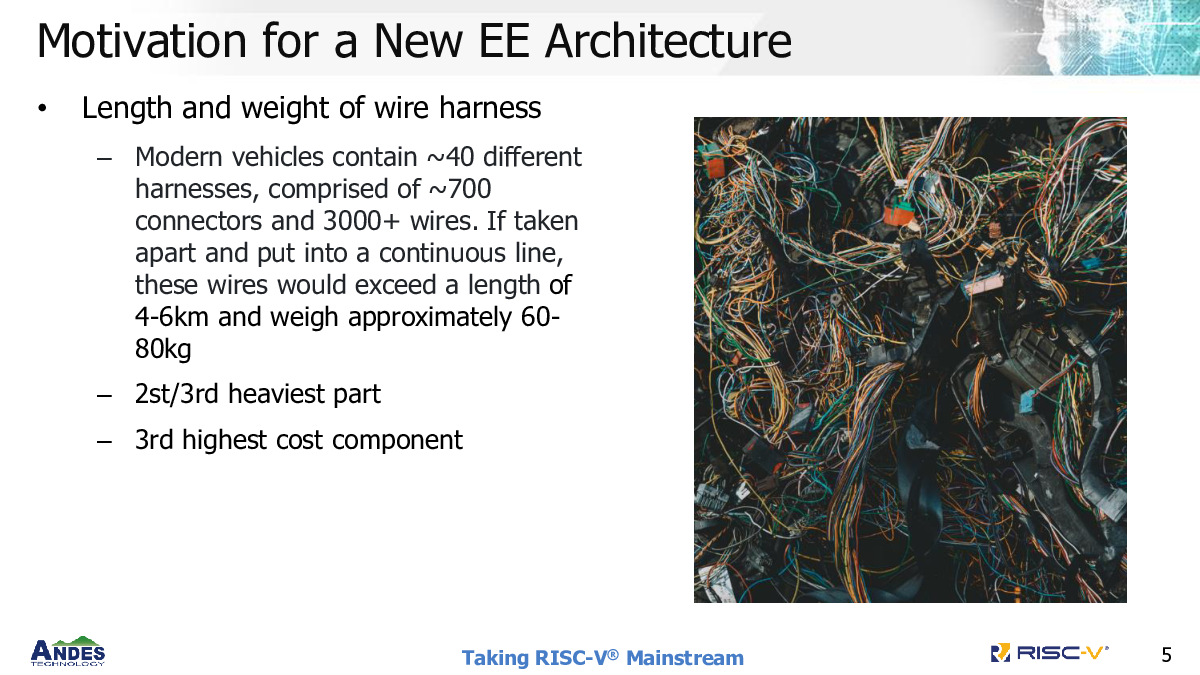 Motivation for a New EE Architecture

• Length and weight of wire harness

– Modern vehicles contain ~40 different harnesses, comprised of ~700 connectors and 3000+ wires. If taken apart and put into a continuous line, these wires would exceed a length of 4-6km and weigh approximately 60-80kg

– 2st/3rd heaviest part

– 3rd highest cost component

ANDES TECHNOLOGY

Taking RISC-V® Mainstream

RISC-V®

5